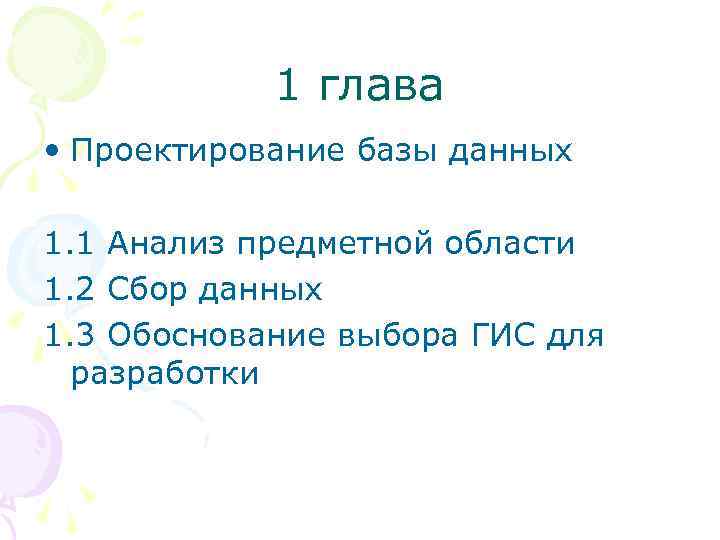 1 глава

• Проектирование базы данных

1.1 Анализ предметной области
1.2 Сбор данных
1.3 Обоснование выбора ГИС для разработки